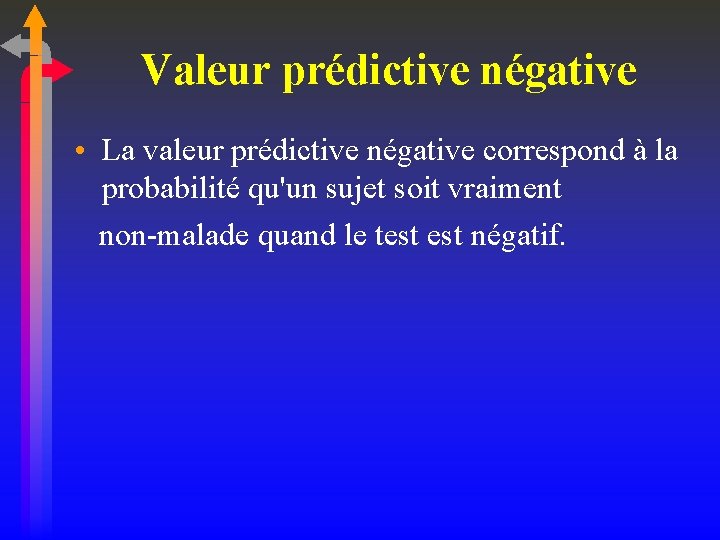 Valeur prédictive négative

• La valeur prédictive négative correspond à la probabilité qu'un sujet soit vraiment

non-malade quand le test est négatif.